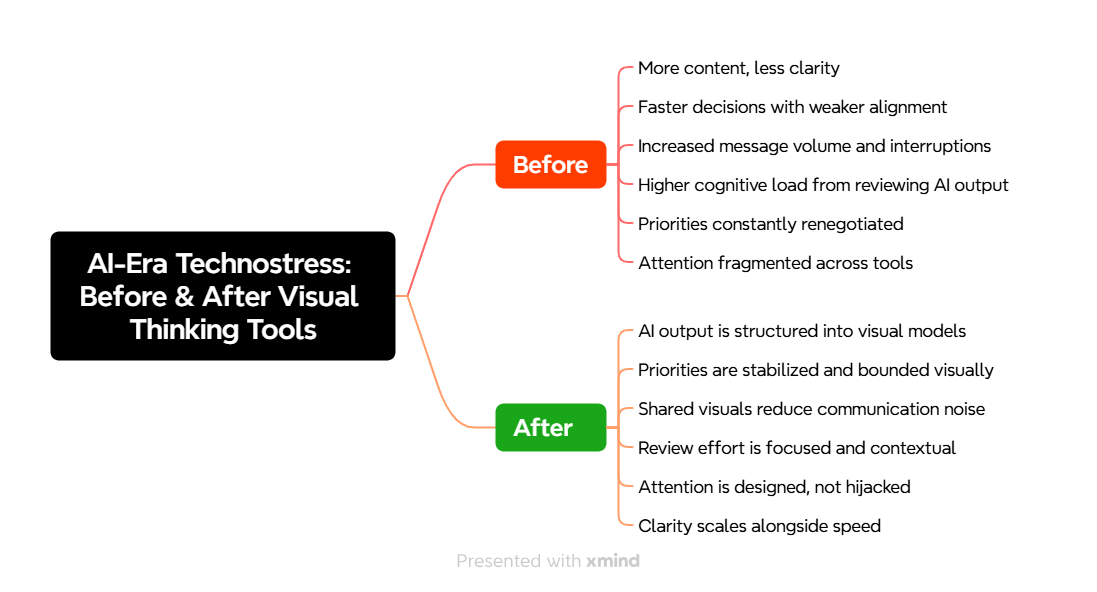 AI-Era Technostress: Before & After Visual Thinking Tools

Before

More content, less clarity

Faster decisions with weaker alignment

Increased message volume and interruptions

Higher cognitive load from reviewing AI output

Priorities constantly renegotiated

Attention fragmented across tools

After

AI output is structured into visual models

Priorities are stabilized and bounded visually

Shared visuals reduce communication noise

Review effort is focused and contextual

Attention is designed, not hijacked

Clarity scales alongside speed

Presented with xmind